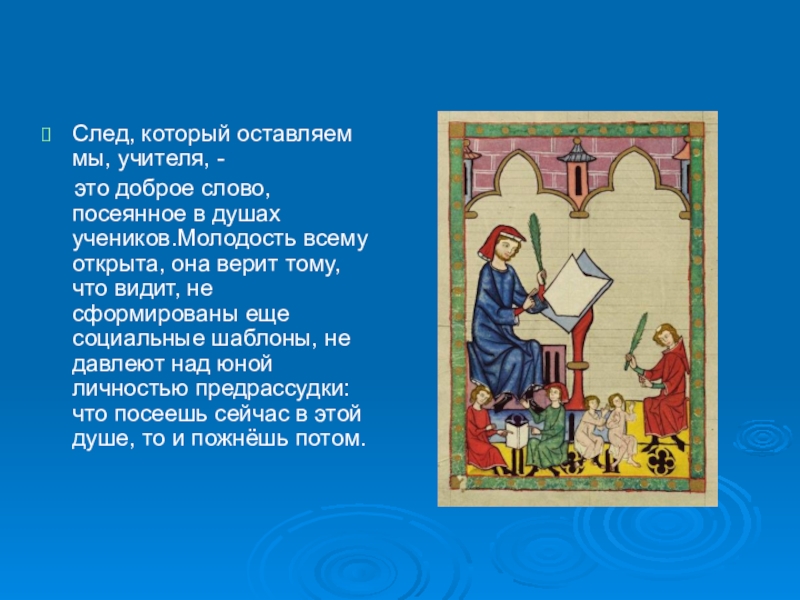 След, который оставляем мы, учителя, -

это доброе слово, посеянное в душах учеников.Молодость всему открыта, она верит тому, что видит, не сформированы еще социальные шаблоны, не давлеют над юной личностью предрассудки: что посеешь сейчас в этой душе, то и пожнёшь потом.